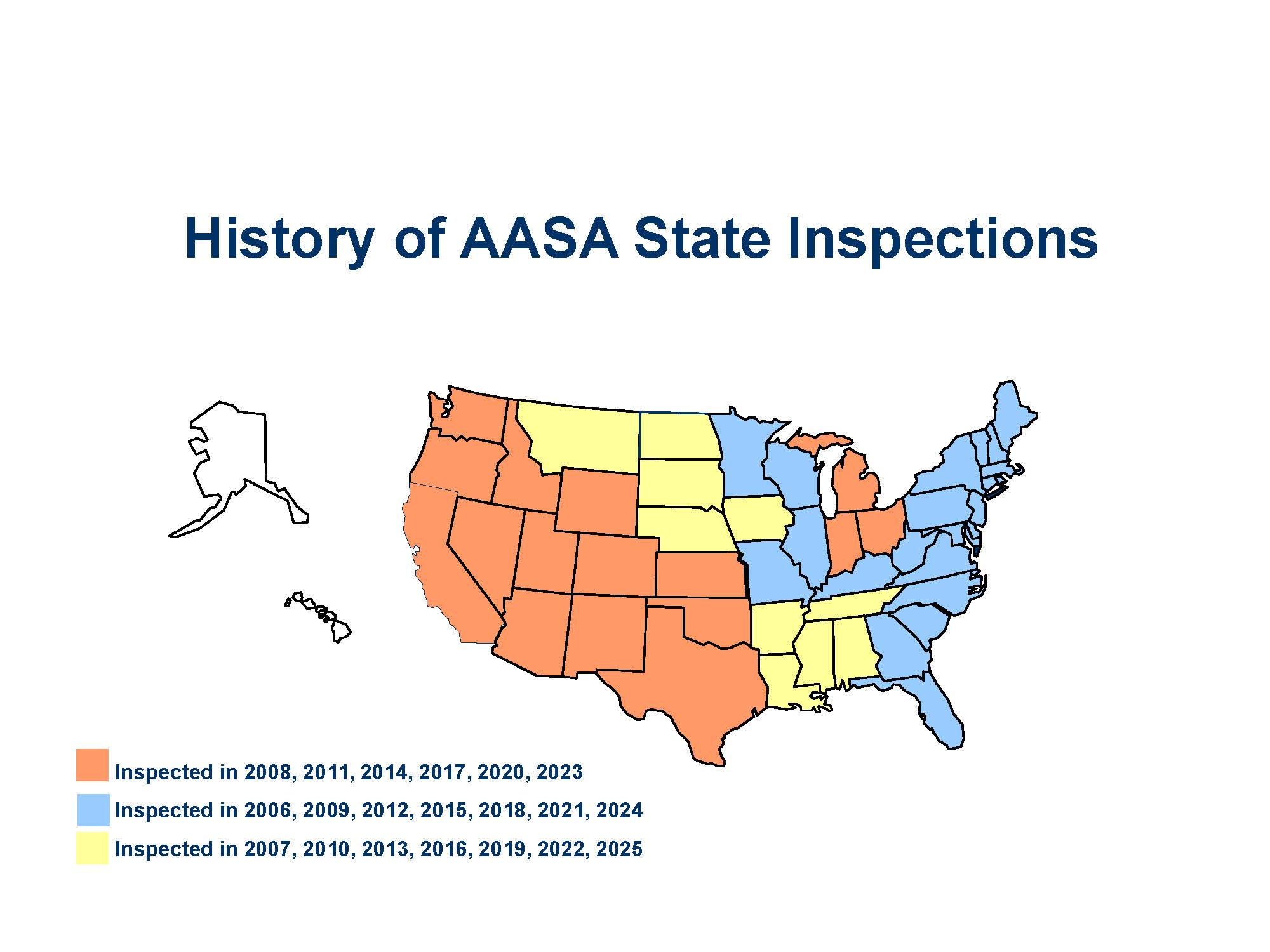 History of AASA State Inspections

Inspected in 2008, 2011, 2014, 2017, 2020, 2023

Inspected in 2006, 2009, 2012, 2015, 2018, 2021, 2024

Inspected in 2007, 2010, 2013, 2016, 2019, 2022, 2025